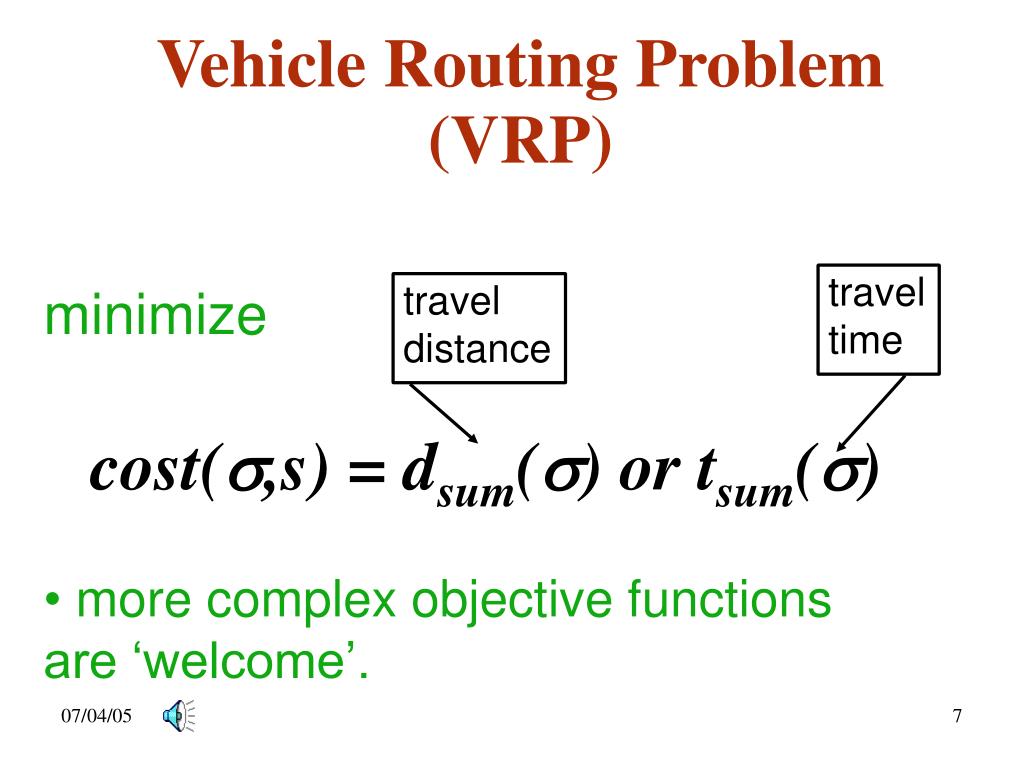 Vehicle Routing Problem (VRP)

minimize

travel distance

travel time

$cost(\sigma,s) = d_{sum}(\sigma)$ or $t_{sum}(\sigma)$

• more complex objective functions are ‘welcome’.

07/04/05

7